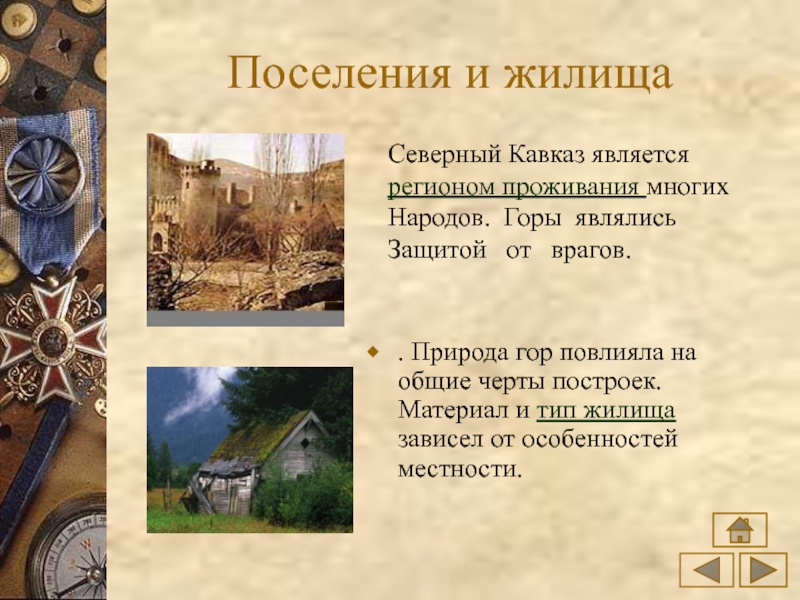 Поселения и жилища

Северный Кавказ является регионом проживания многих Народов. Горы являлись Защитой от врагов.

. Природа гор повлияла на общие черты построек. Материал и тип жилища зависел от особенностей местности.